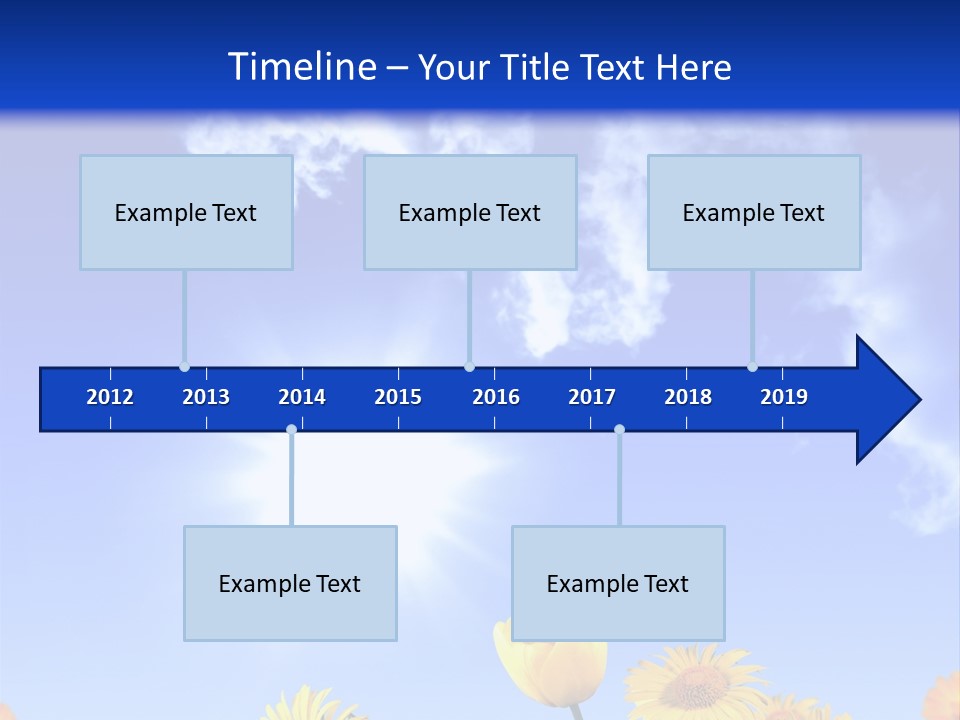 Timeline – Your Title Text Here

Example Text

Example Text

Example Text

2012 2013 2014 2015 2016 2017 2018 2019

Example Text

Example Text